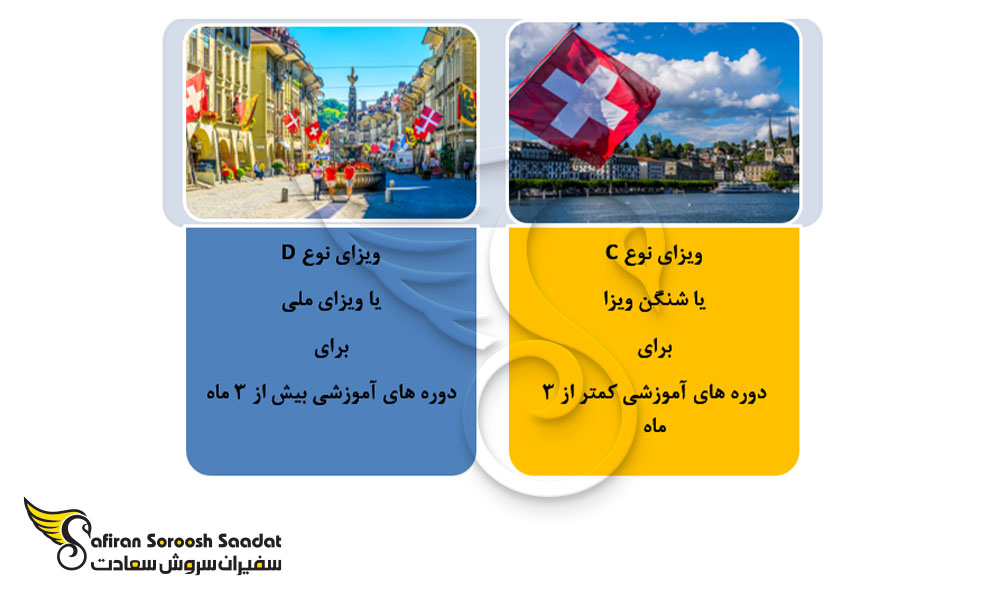 ویزای نوع C
یا شنگن ویزا
برای
دوره های آموزشی کمتر از ۳ ماه

ویزای نوع D
یا ویزای ملی
برای
دوره های آموزشی بیش از ۳ ماه

Safiran Soroosh Saadat
سفیران سروش سعادت